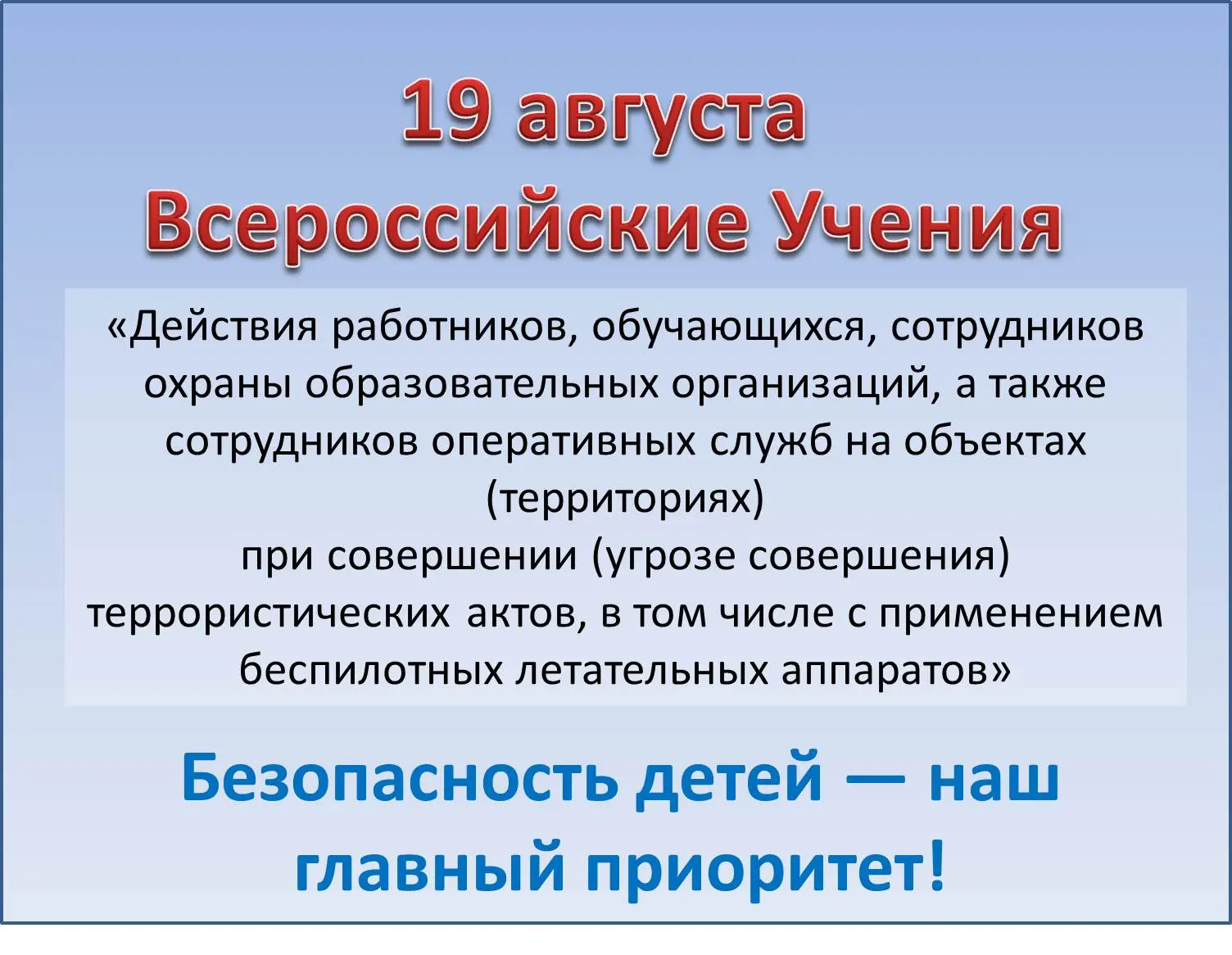 19 августа
Всероссийские Учения

«Действия работников, обучающихся, сотрудников охраны образовательных организаций, а также сотрудников оперативных служб на объектах (территориях)
при совершении (угрозе совершения) террористических актов, в том числе с применением беспилотных летательных аппаратов»

Безопасность детей — наш главный приоритет!